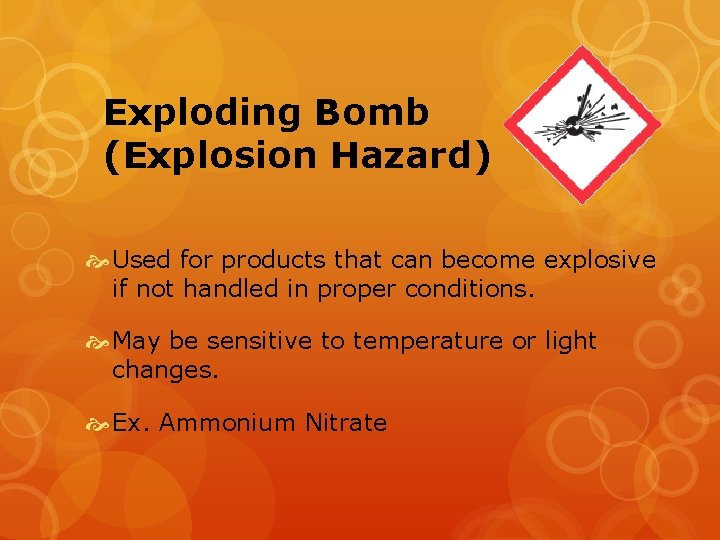 Exploding Bomb
(Explosion Hazard)

Used for products that can become explosive if not handled in proper conditions.

May be sensitive to temperature or light changes.

Ex. Ammonium Nitrate